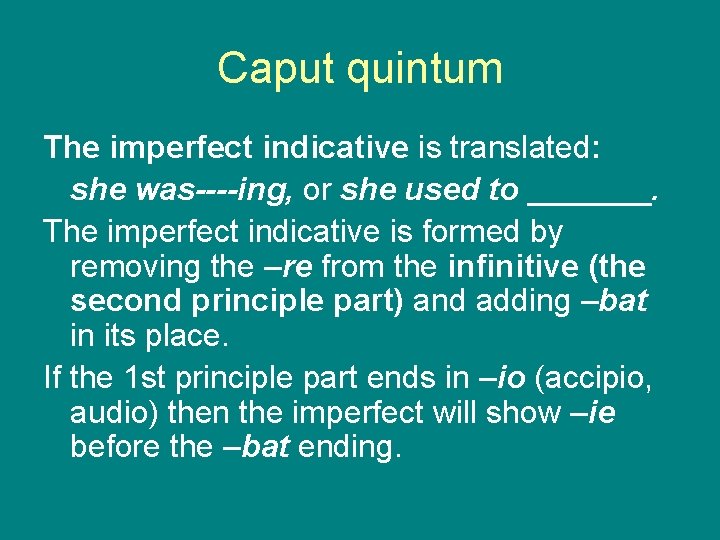 Caput quintum

The imperfect indicative is translated: she was----ing, or she used to _______.

The imperfect indicative is formed by removing the –re from the infinitive (the second principle part) and adding –bat in its place.

If the 1st principle part ends in –io (accipio, audio) then the imperfect will show –ie before the –bat ending.